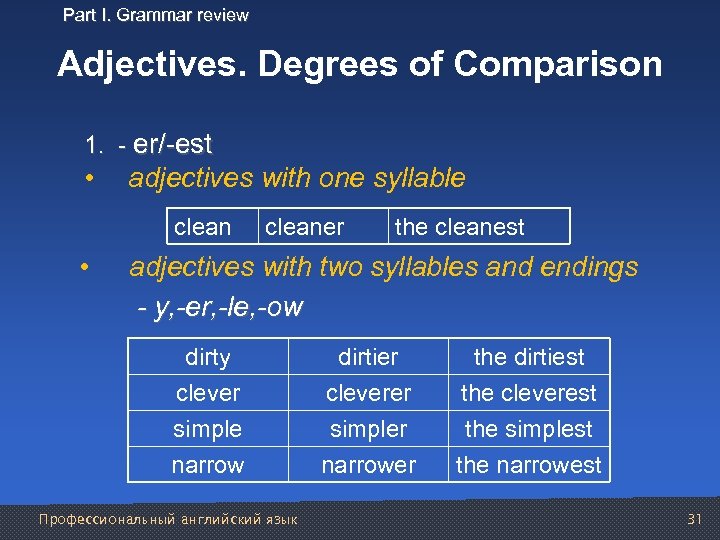 Part I. Grammar review

Adjectives. Degrees of Comparison

1. - er/-est

• adjectives with one syllable

| clean | cleaner | the cleanest |
|---|---|---|

• adjectives with two syllables and endings - y,-er,-le,-ow

| dirty | dirtier | the dirtiest |
|---|---|---|
| clever | cleverer | the cleverest |
| simple | simpler | the simplest |
| narrow | narrower | the narrowest |

Профессиональный английский язык

31